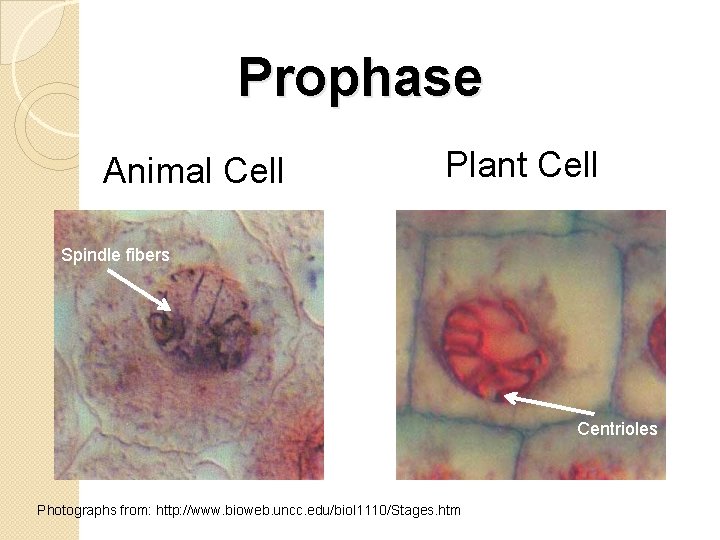 Prophase

Animal Cell

Plant Cell

Spindle fibers

Centrioles

Photographs from: http://www.bioweb.uncc.edu/biol1110/Stages.htm